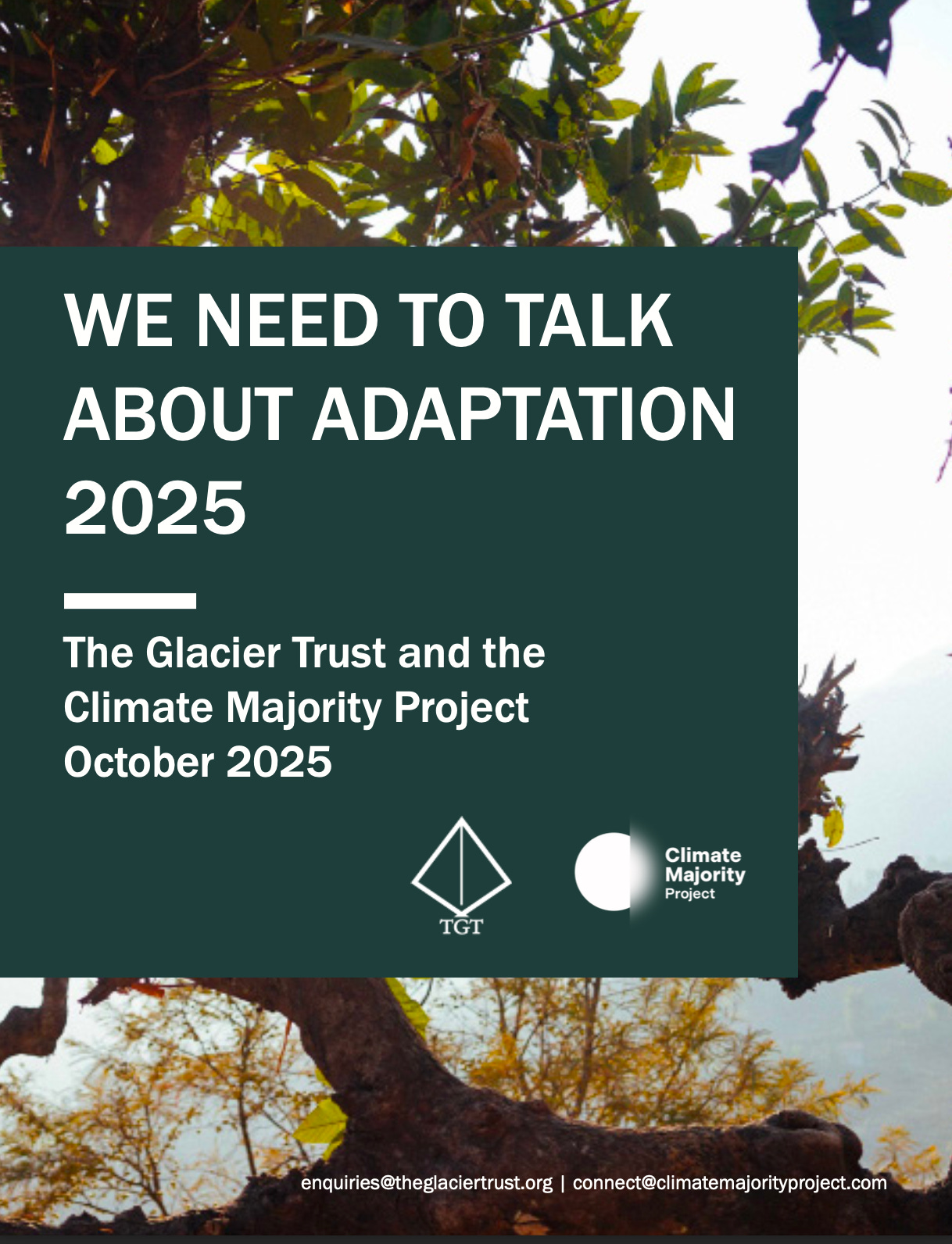 WE NEED TO TALK ABOUT ADAPTATION 2025

The Glacier Trust and the Climate Majority Project October 2025

TGT

Climate Majority Project

enquiries@theglaciertrust.org | connect@climatemajorityproject.com